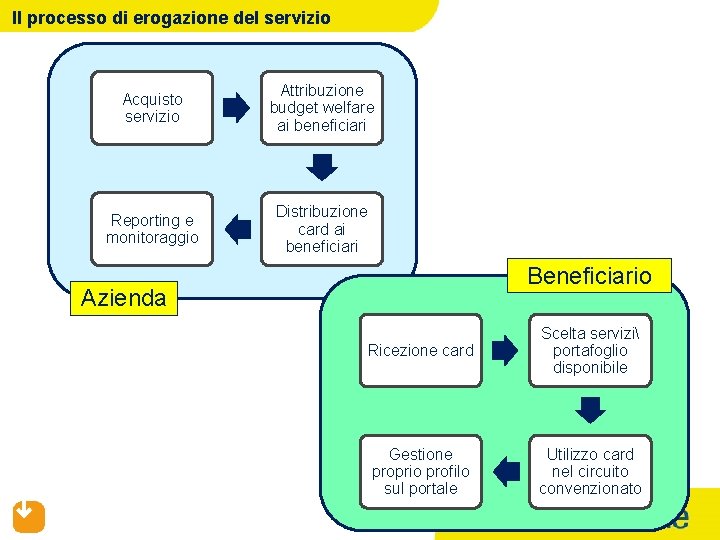 Il processo di erogazione del servizio

Acquisto servizio

Attribuzione budget welfare ai beneficiari

Distribuzione card ai beneficiari

Reporting e monitoraggio

Azienda

Beneficiario

Ricezione card

Scelta servizi\ portafoglio disponibile

Utilizzo card nel circuito convenzionato

Gestione proprio profilo sul portale